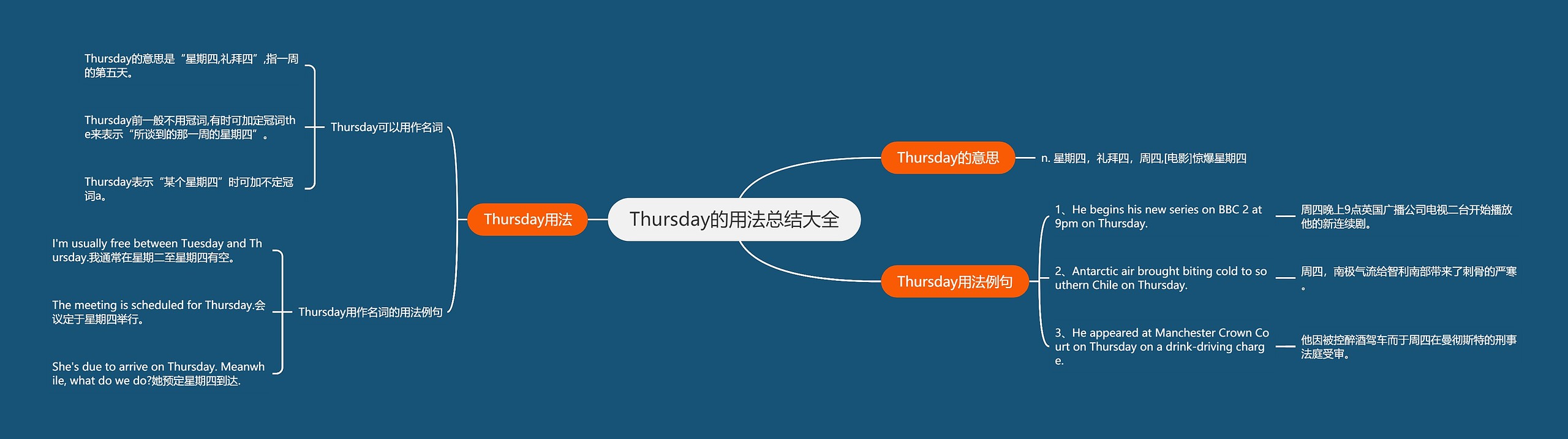 Thursday的用法总结大全

Thursday用法

Thursday可以用作名词

Thursday的意思是“星期四,礼拜四”,指一周的第五天。

Thursday前一般不用冠词,有时可加定冠词the来表示“所谈到的那一周的星期四”。

Thursday表示“某个星期四”时可加不定冠词a。

Thursday用作名词的用法例句

I'm usually free between Tuesday and Thursday.我通常在星期二至星期四有空。

The meeting is scheduled for Thursday.会议定于星期四举行。

She's due to arrive on Thursday. Meanwhile, what do we do?她预定星期四到达.

Thursday的意思

n. 星期四，礼拜四，周四,[电影]惊爆星期四

Thursday用法例句

1、He begins his new series on BBC 2 at 9pm on Thursday.

周四晚上9点英国广播公司电视二台开始播放他的新连续剧。

2、Antarctic air brought biting cold to southern Chile on Thursday.

周四，南极气流给智利南部带来了刺骨的严寒。

3、He appeared at Manchester Crown Court on Thursday on a drink-driving charge.

他因被控醉酒驾车而于周四在曼彻斯特的刑事法庭受审。